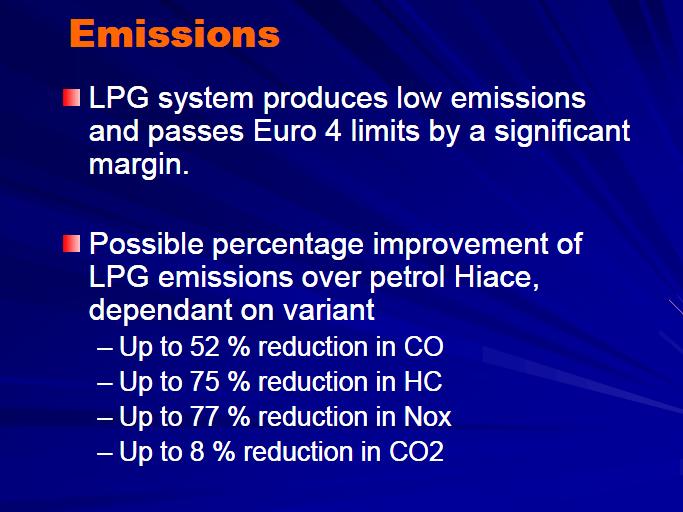 Emissions

LPG system produces low emissions and passes Euro 4 limits by a significant margin.

Possible percentage improvement of LPG emissions over petrol Hiace, dependant on variant

– Up to 52 % reduction in CO
– Up to 75 % reduction in HC
– Up to 77 % reduction in Nox
– Up to 8 % reduction in CO2